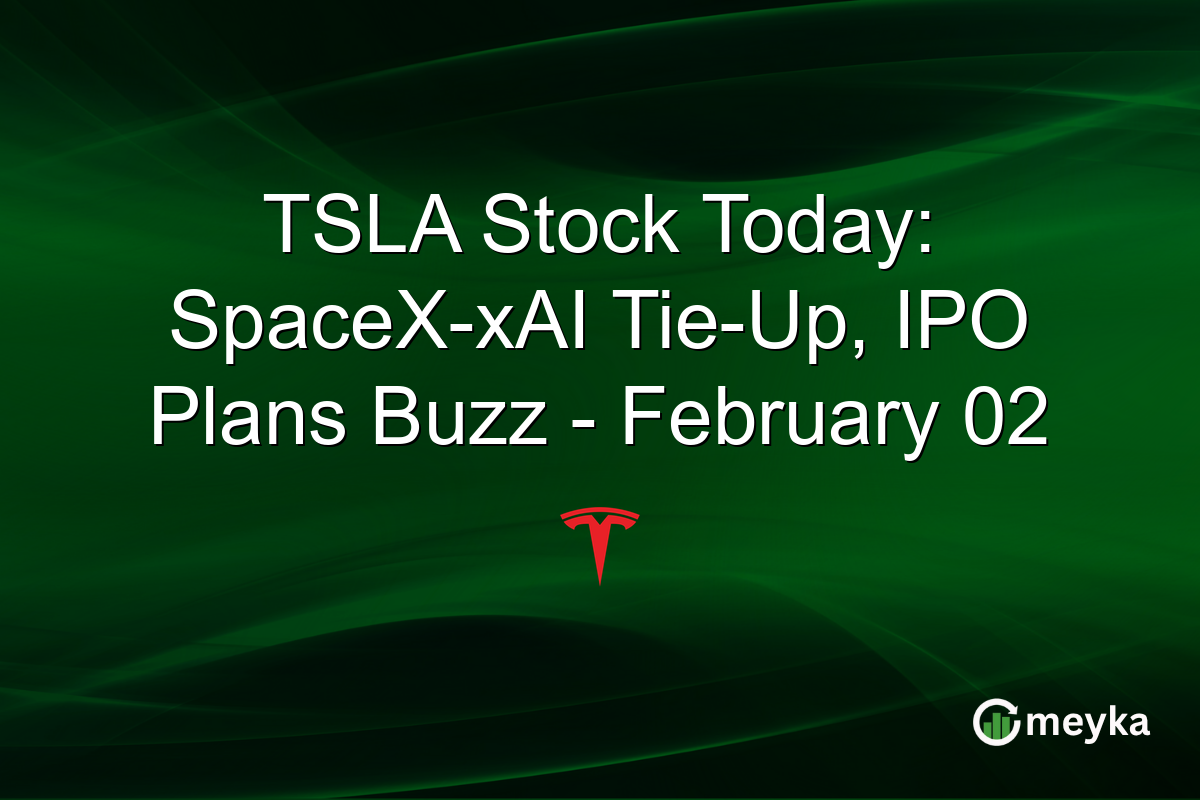 TSLA Stock Today: SpaceX-xAI Tie-Up, IPO Plans Buzz - February 02

meyka